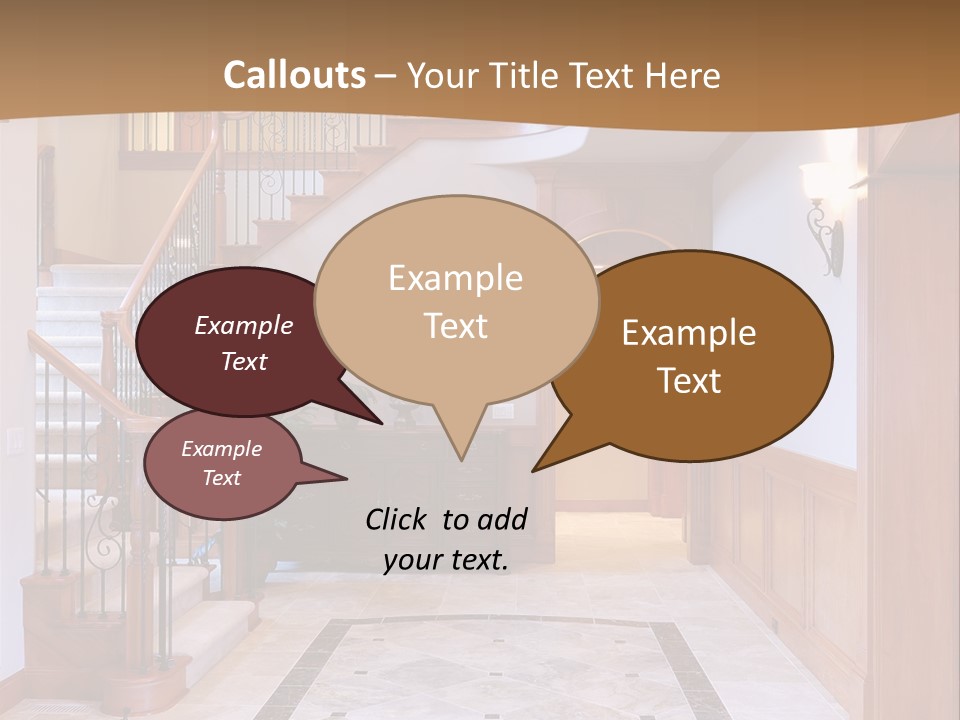 Callouts – Your Title Text Here

Example Text

Example Text

Example Text

Example Text

Click to add your text.